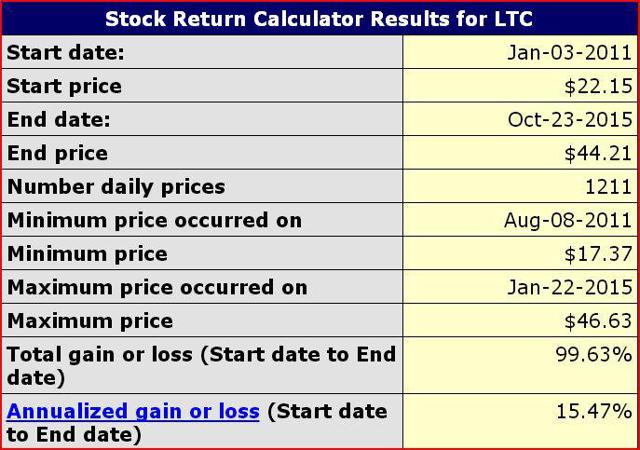 | Stock Return Calculator Results for LTC | |
|---|---|
| Start date: | Jan-03-2011 |
| Start price | \$22.15 |
| End date: | Oct-23-2015 |
| End price | \$44.21 |
| Number daily prices | 1211 |
| Minimum price occurred on | Aug-08-2011 |
| Minimum price | \$17.37 |
| Maximum price occurred on | Jan-22-2015 |
| Maximum price | \$46.63 |
| Total gain or loss (Start date to End date) | 99.63% |
| Annualized gain or loss (Start date to End date) | 15.47% |